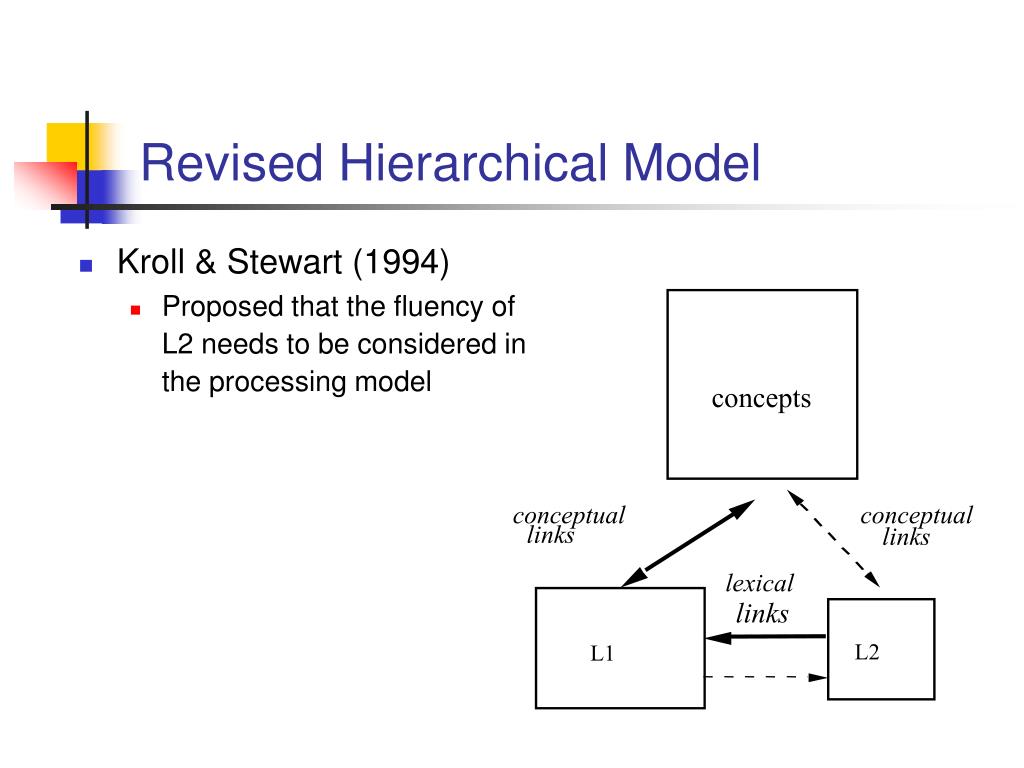 Revised Hierarchical Model

Kroll & Stewart (1994)

Proposed that the fluency of L2 needs to be considered in the processing model

concepts

conceptual links

conceptual links

lexical links

L1

L2